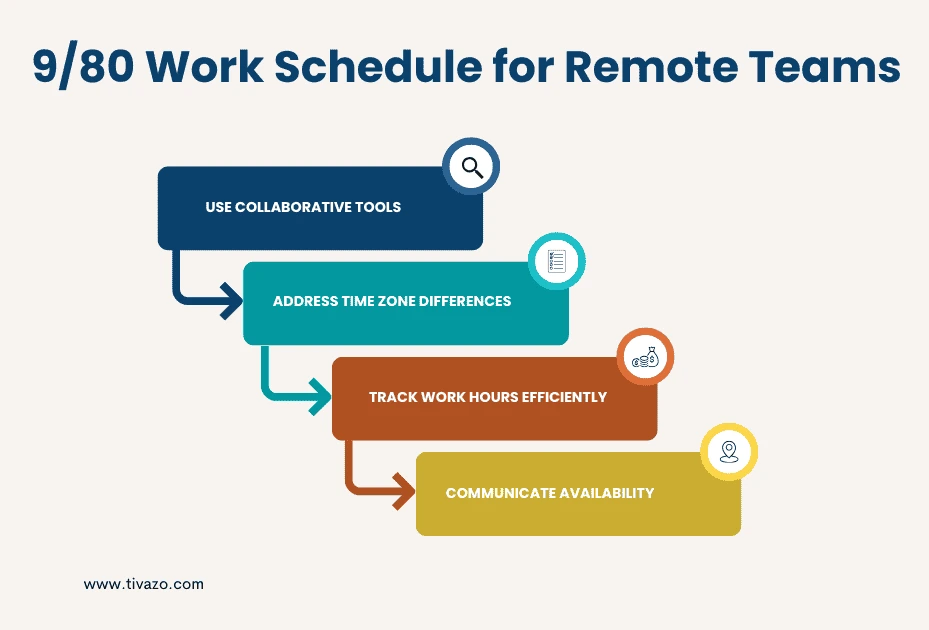 9/80 Work Schedule for Remote Teams

USE COLLABORATIVE TOOLS

ADDRESS TIME ZONE DIFFERENCES

TRACK WORK HOURS EFFICIENTLY

COMMUNICATE AVAILABILITY

www.tivazo.com